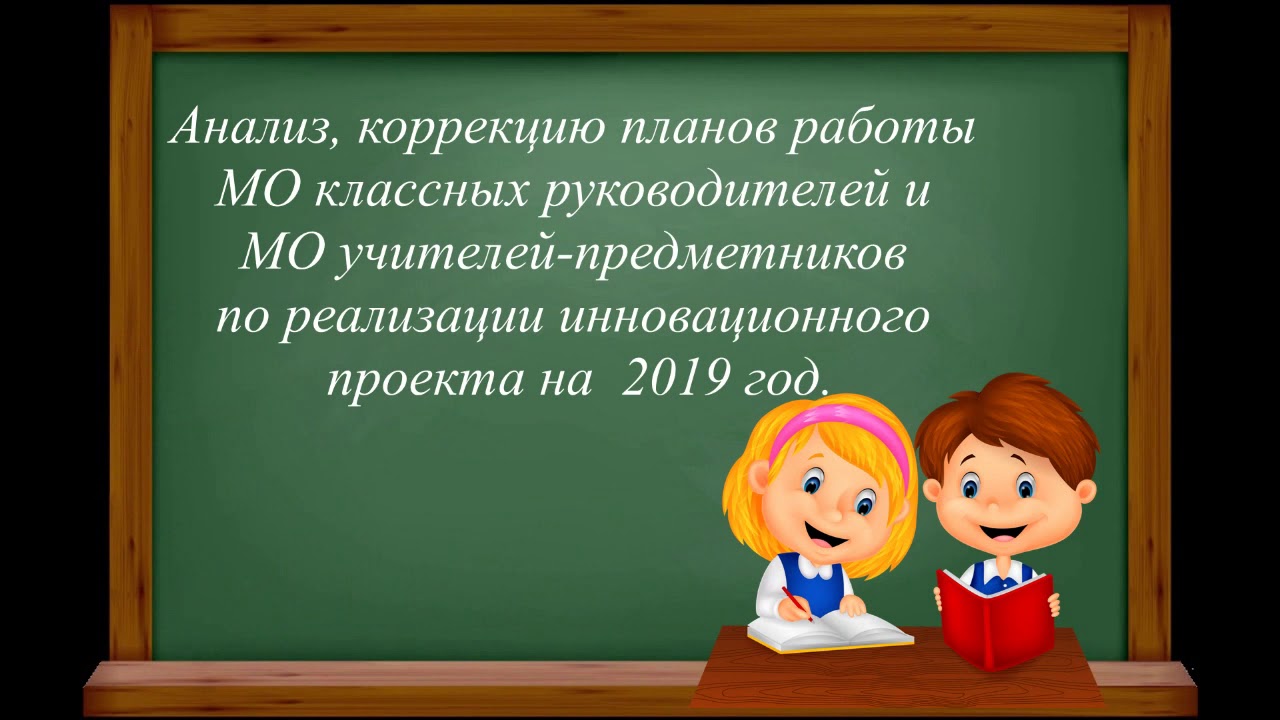 Анализ, коррекцию планов работы МО классных руководителей и МО учителей-предметников по реализации инновационного проекта на 2019 год.